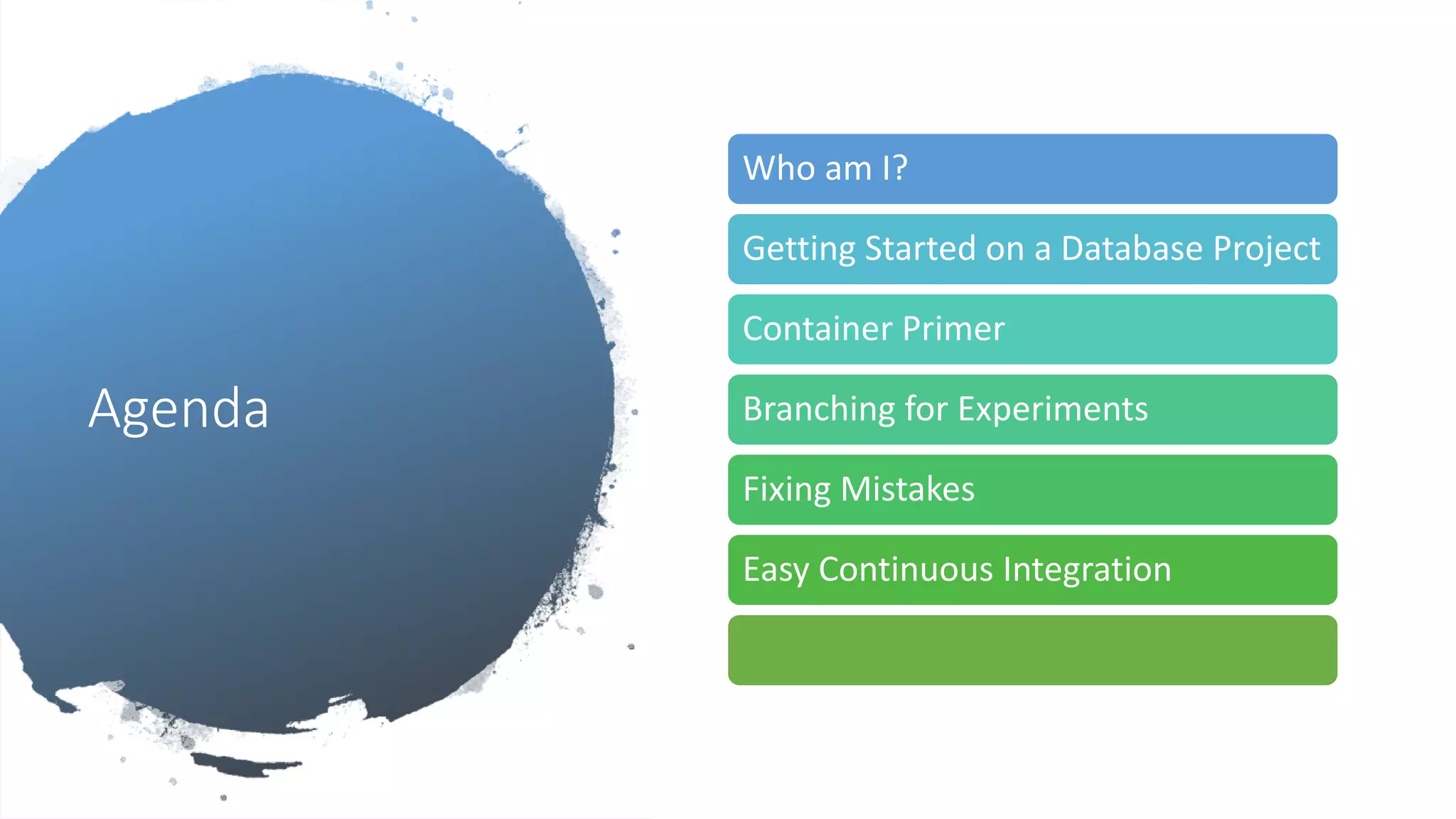 Agenda

Who am I?

Getting Started on a Database Project

Container Primer

Branching for Experiments

Fixing Mistakes

Easy Continuous Integration